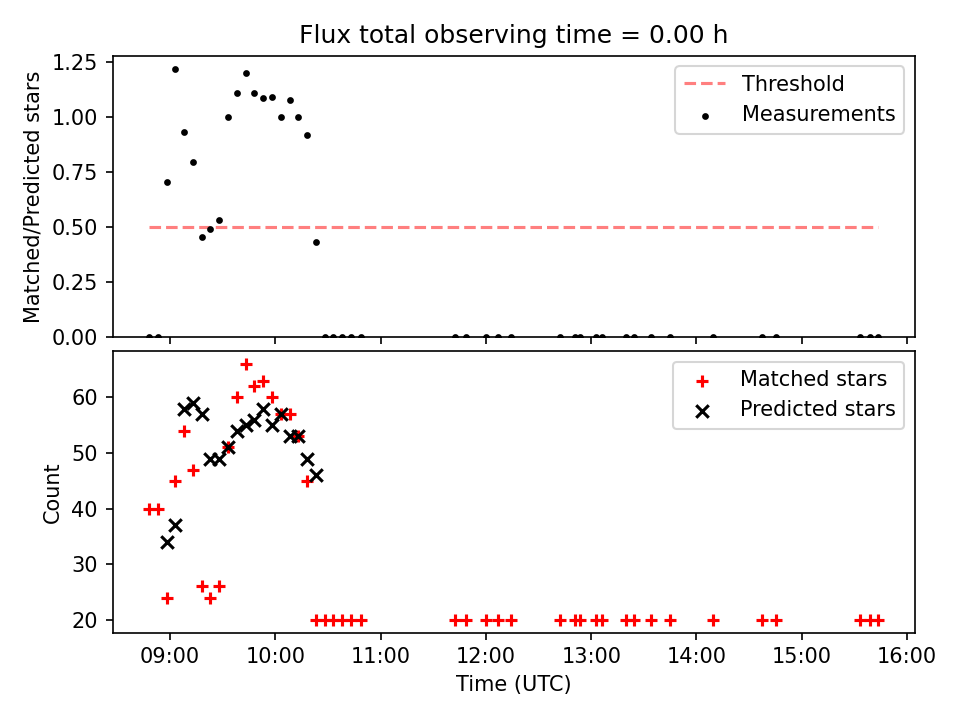 Flux total observing time = 0.00 h

Matched/Predicted stars

1.25
1.00
0.75
0.50
0.25
0.00

Threshold
Measurements

Count

60
50
40
30
20

Matched stars
Predicted stars

09:00 10:00 11:00 12:00 13:00 14:00 15:00 16:00

Time (UTC)